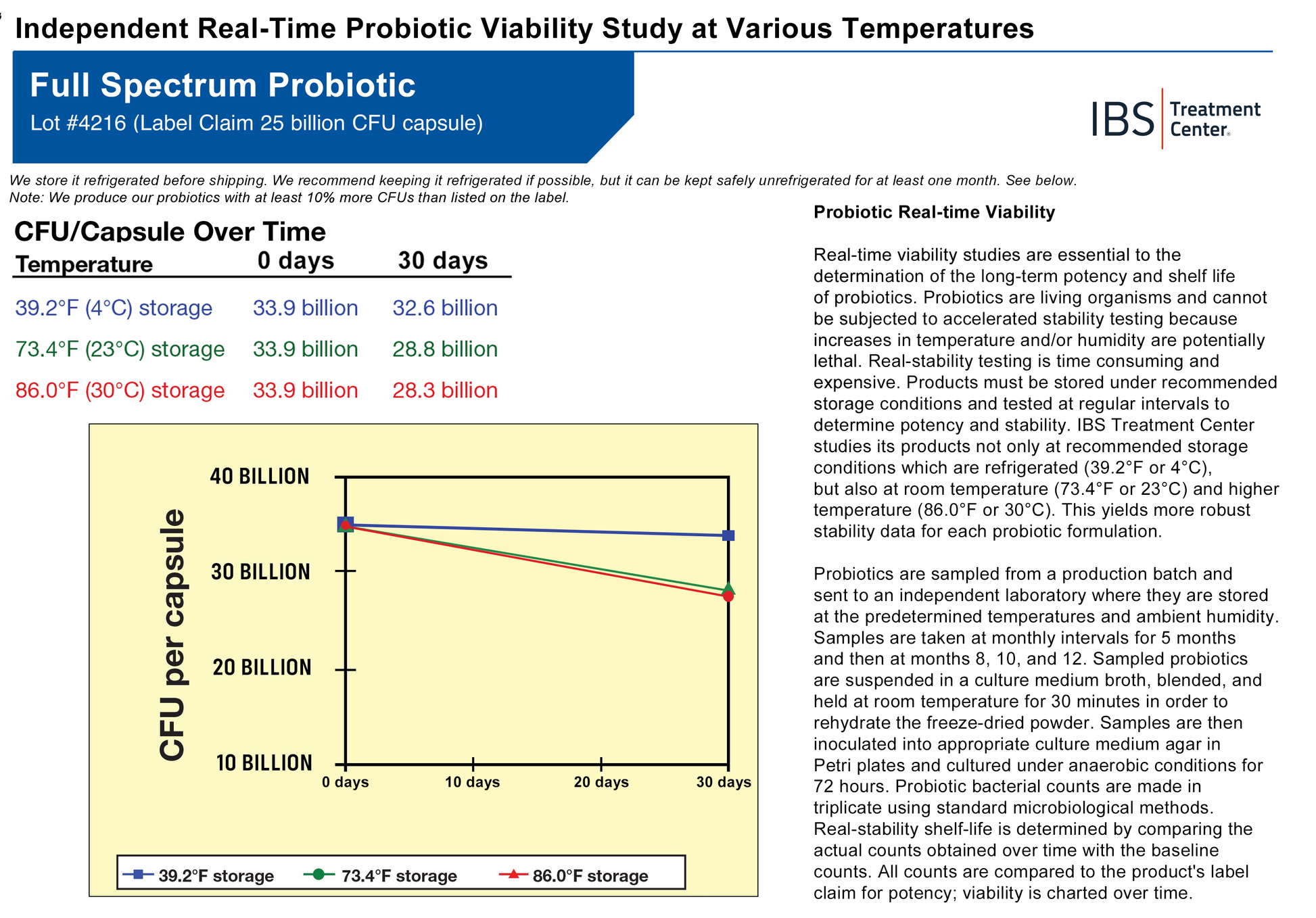 Independent Real-Time Probiotic Viability Study at Various Temperatures

Full Spectrum Probiotic
Lot #4216 (Label Claim 25 billion CFU capsule)

IBS Treatment Center

We store it refrigerated before shipping. We recommend keeping it refrigerated if possible, but it can be kept safely unrefrigerated for at least one month. See below.
Note: We produce our probiotics with at least 10% more CFUs than listed on the label.

CFU/Capsule Over Time

| Temperature | 0 days | 30 days |
|---|---|---|
| 39.2°F (4°C) storage | 33.9 billion | 32.6 billion |
| 73.4°F (23°C) storage | 33.9 billion | 28.8 billion |
| 86.0°F (30°C) storage | 33.9 billion | 28.3 billion |

CFU per capsule
40 BILLION
30 BILLION
20 BILLION
10 BILLION
0 days
10 days
20 days
30 days

39.2°F storage
73.4°F storage
86.0°F storage

Probiotic Real-time Viability

Real-time viability studies are essential to the determination of the long-term potency and shelf life of probiotics. Probiotics are living organisms and cannot be subjected to accelerated stability testing because increases in temperature and/or humidity are potentially lethal. Real-stability testing is time consuming and expensive. Products must be stored under recommended storage conditions and tested at regular intervals to determine potency and stability. IBS Treatment Center studies its products not only at recommended storage conditions which are refrigerated (39.2°F or 4°C), but also at room temperature (73.4°F or 23°C) and higher temperature (86.0°F or 30°C). This yields more robust stability data for each probiotic formulation.

Probiotics are sampled from a production batch and sent to an independent laboratory where they are stored at the predetermined temperatures and ambient humidity. Samples are taken at monthly intervals for 5 months and then at months 8, 10, and 12. Sampled probiotics are suspended in a culture medium broth, blended, and held at room temperature for 30 minutes in order to rehydrate the freeze-dried powder. Samples are then inoculated into appropriate culture medium agar in Petri plates and cultured under anaerobic conditions for 72 hours. Probiotic bacterial counts are made in triplicate using standard microbiological methods. Real-stability shelf-life is determined by comparing the actual counts obtained over time with the baseline counts. All counts are compared to the product's label claim for potency; viability is charted over time.